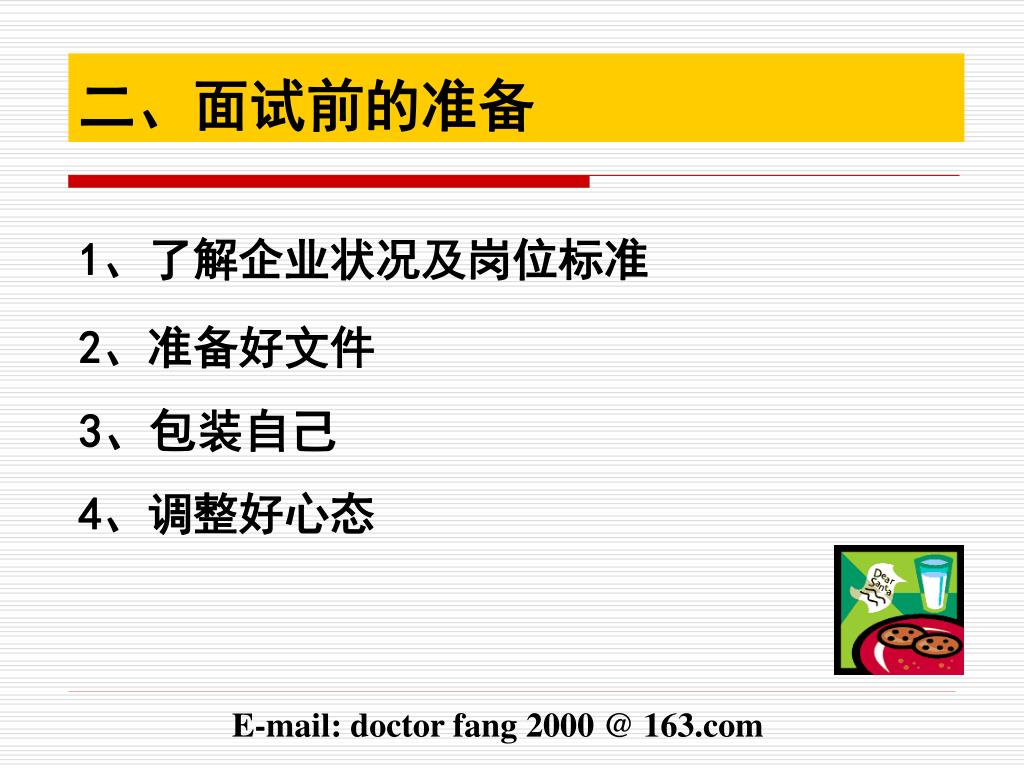 二、面试前的准备

1、了解企业状况及岗位标准

2、准备好文件

3、包装自己

4、调整好心态

Dear Santa

E-mail: doctor fang 2000 @ 163.com